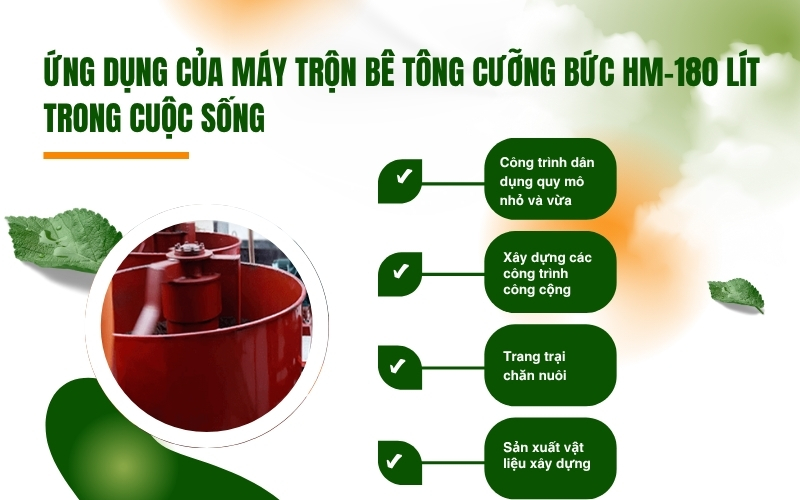 ỨNG DỤNG CỦA MÁY TRỘN BÊ TÔNG CƯỠNG BỨC HM-180 LÍT TRONG CUỘC SỐNG

Công trình dân dụng quy mô nhỏ và vừa

Xây dựng các công trình công cộng

Trang trại chăn nuôi

Sản xuất vật liệu xây dựng